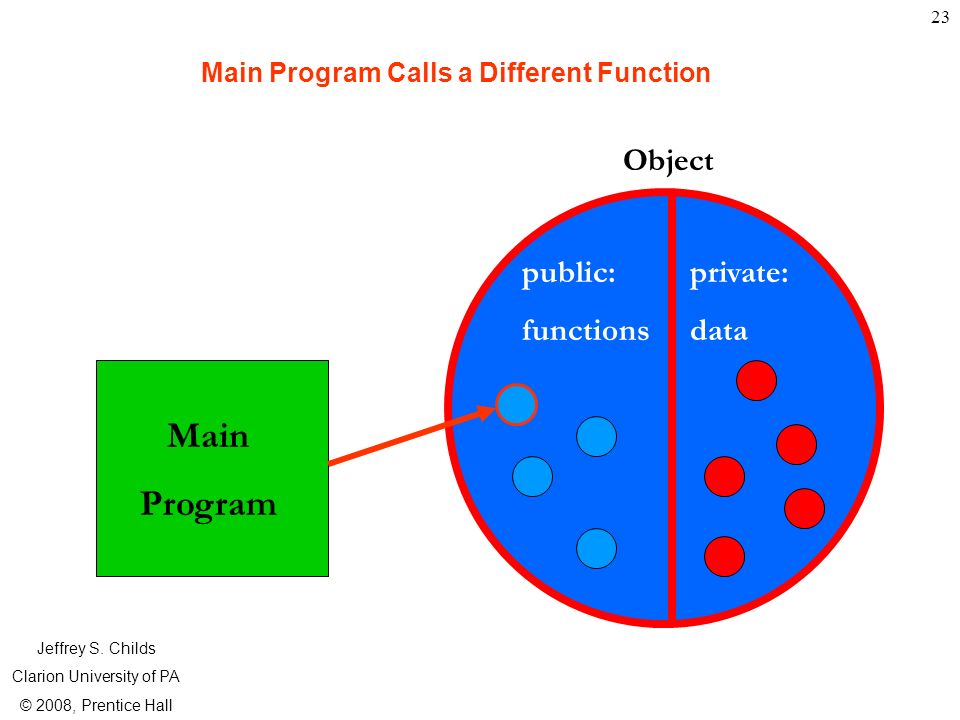 23

Main Program Calls a Different Function

Object

public:
functions

private:
data

Main
Program

Jeffrey S. Childs
Clarion University of PA
© 2008, Prentice Hall